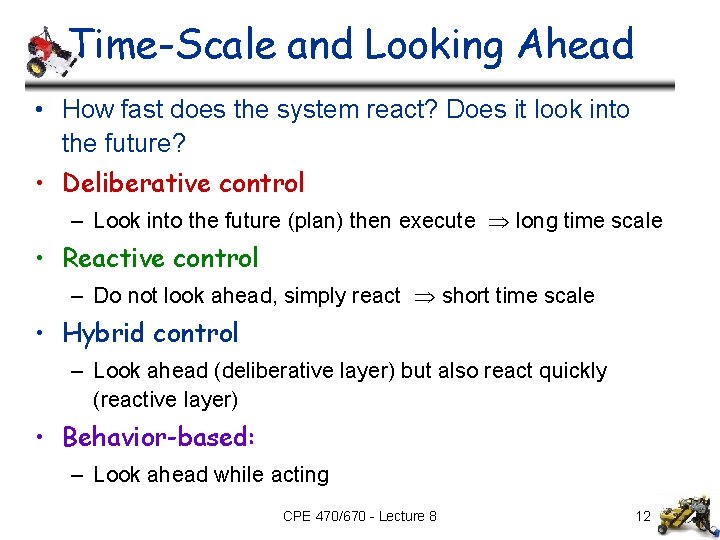 Time-Scale and Looking Ahead

• How fast does the system react? Does it look into the future?

• Deliberative control
– Look into the future (plan) then execute $\Rightarrow$ long time scale

• Reactive control
– Do not look ahead, simply react $\Rightarrow$ short time scale

• Hybrid control
– Look ahead (deliberative layer) but also react quickly (reactive layer)

• Behavior-based:
– Look ahead while acting

CPE 470/670 - Lecture 8

12